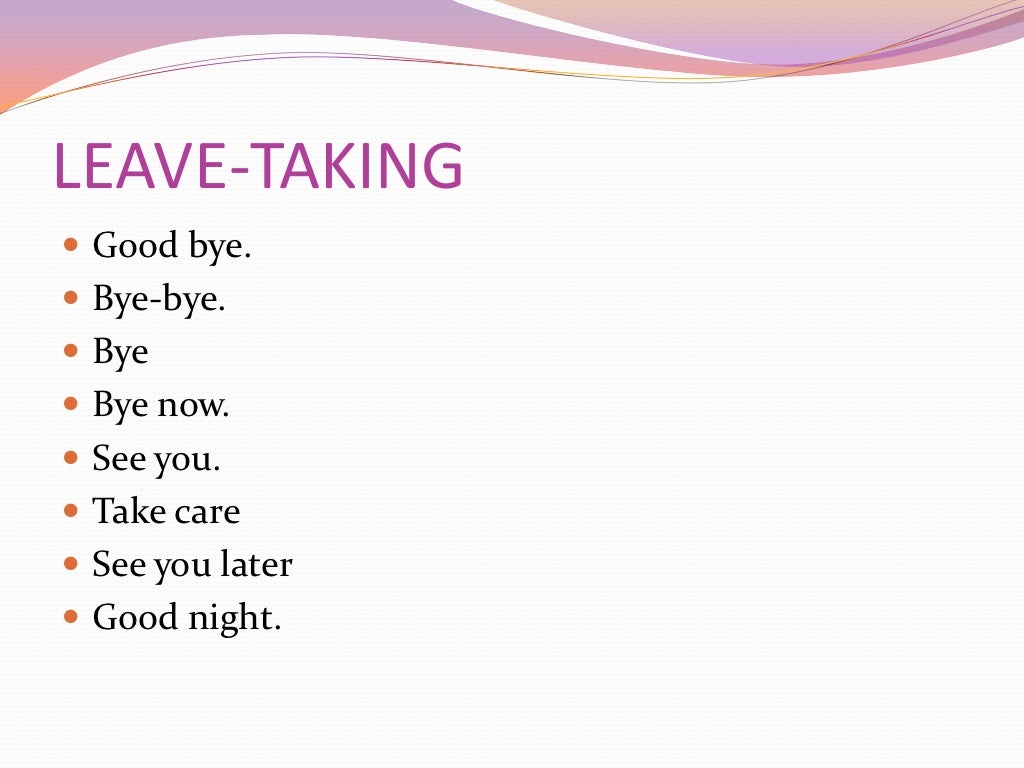 LEAVE-TAKING

- Good bye.
- Bye-bye.
- Bye
- Bye now.
- See you.
- Take care
- See you later
- Good night.